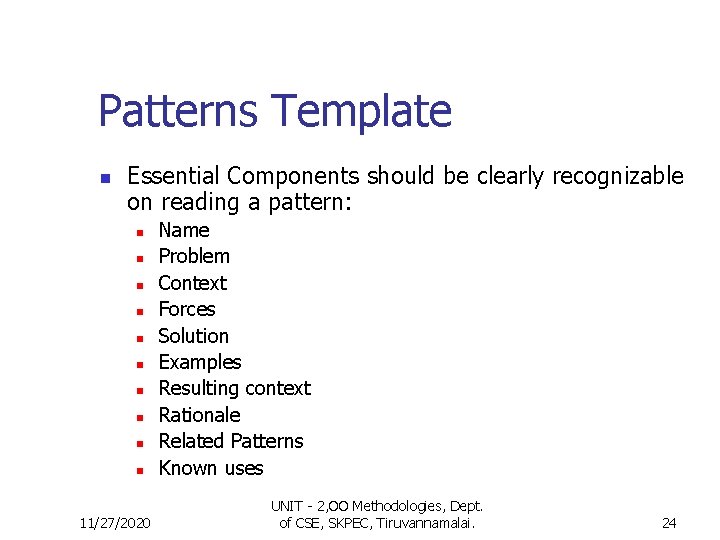 Patterns Template

- Essential Components should be clearly recognizable on reading a pattern:
  - Name
  - Problem
  - Context
  - Forces
  - Solution
  - Examples
  - Resulting context
  - Rationale
  - Related Patterns
  - Known uses

11/27/2020

UNIT - 2,OO Methodologies, Dept. of CSE, SKPEC, Tiruvannamalai.

24